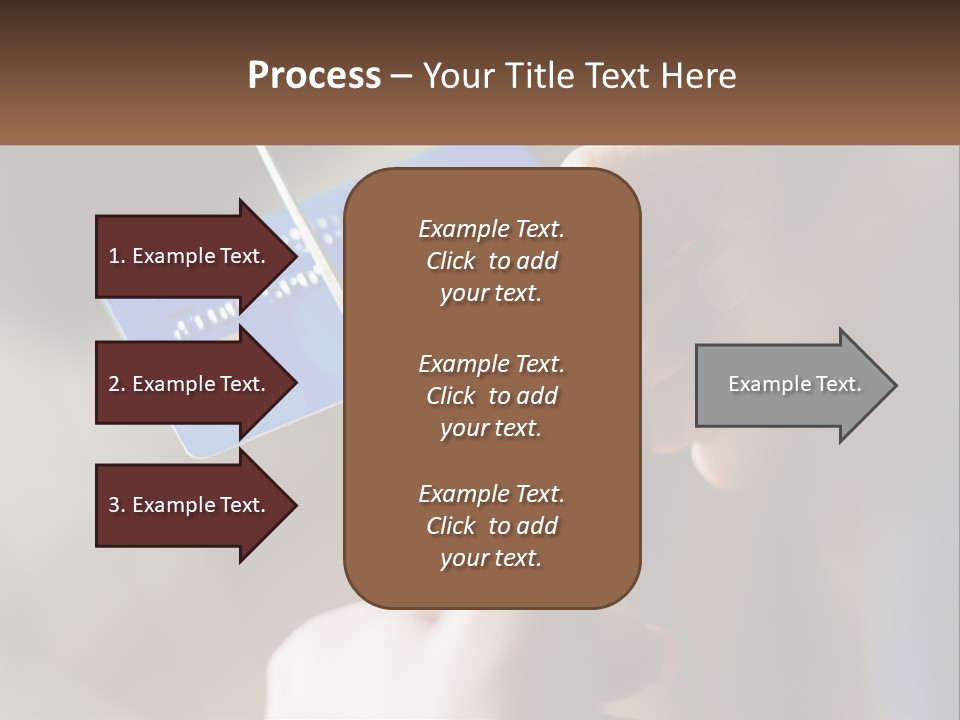 Process – Your Title Text Here

1. Example Text.

2. Example Text.

3. Example Text.

Example Text. Click to add your text.

Example Text. Click to add your text.

Example Text. Click to add your text.

Example Text.